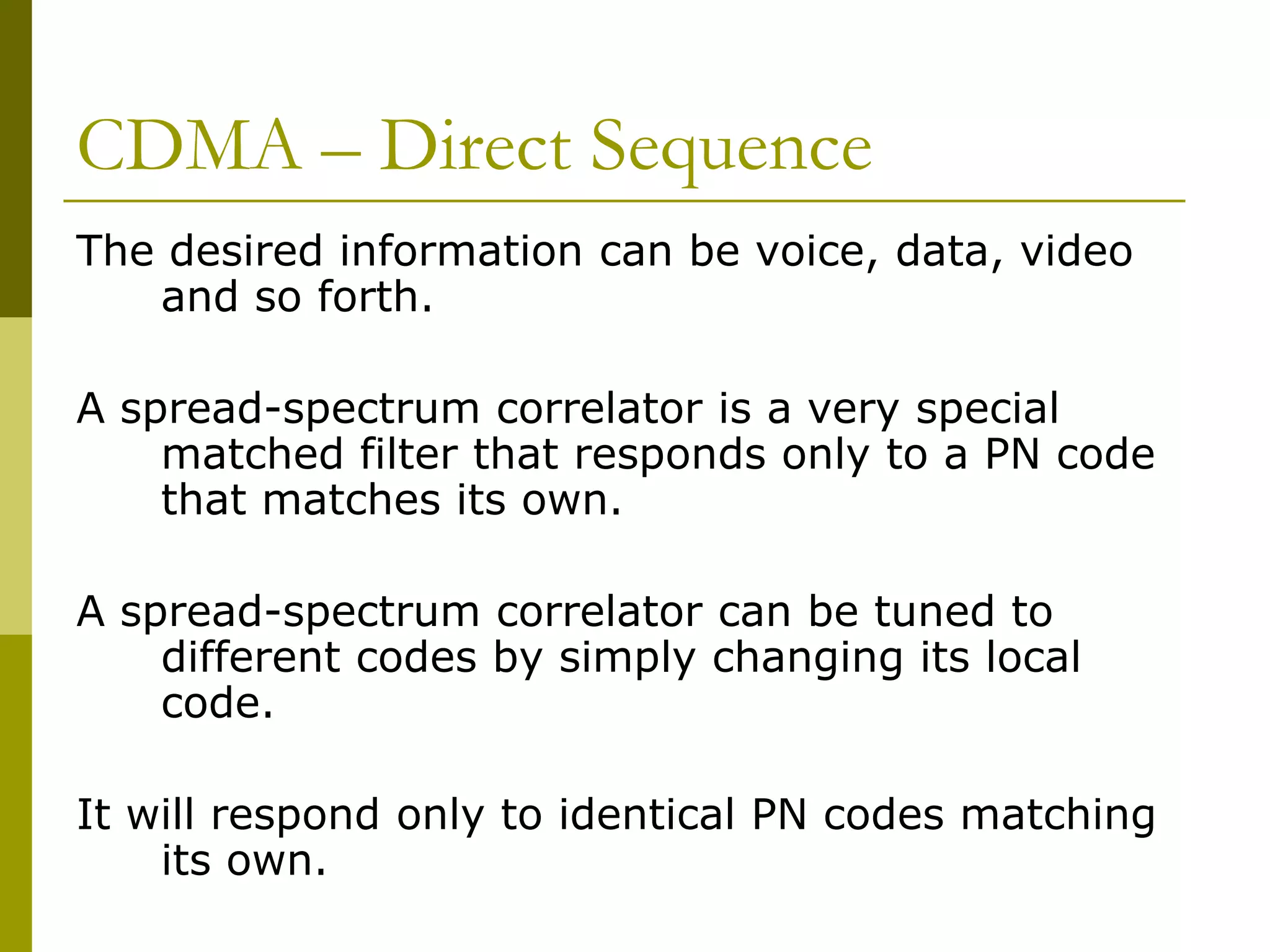 CDMA – Direct Sequence

The desired information can be voice, data, video and so forth.

A spread-spectrum correlator is a very special matched filter that responds only to a PN code that matches its own.

A spread-spectrum correlator can be tuned to different codes by simply changing its local code.

It will respond only to identical PN codes matching its own.